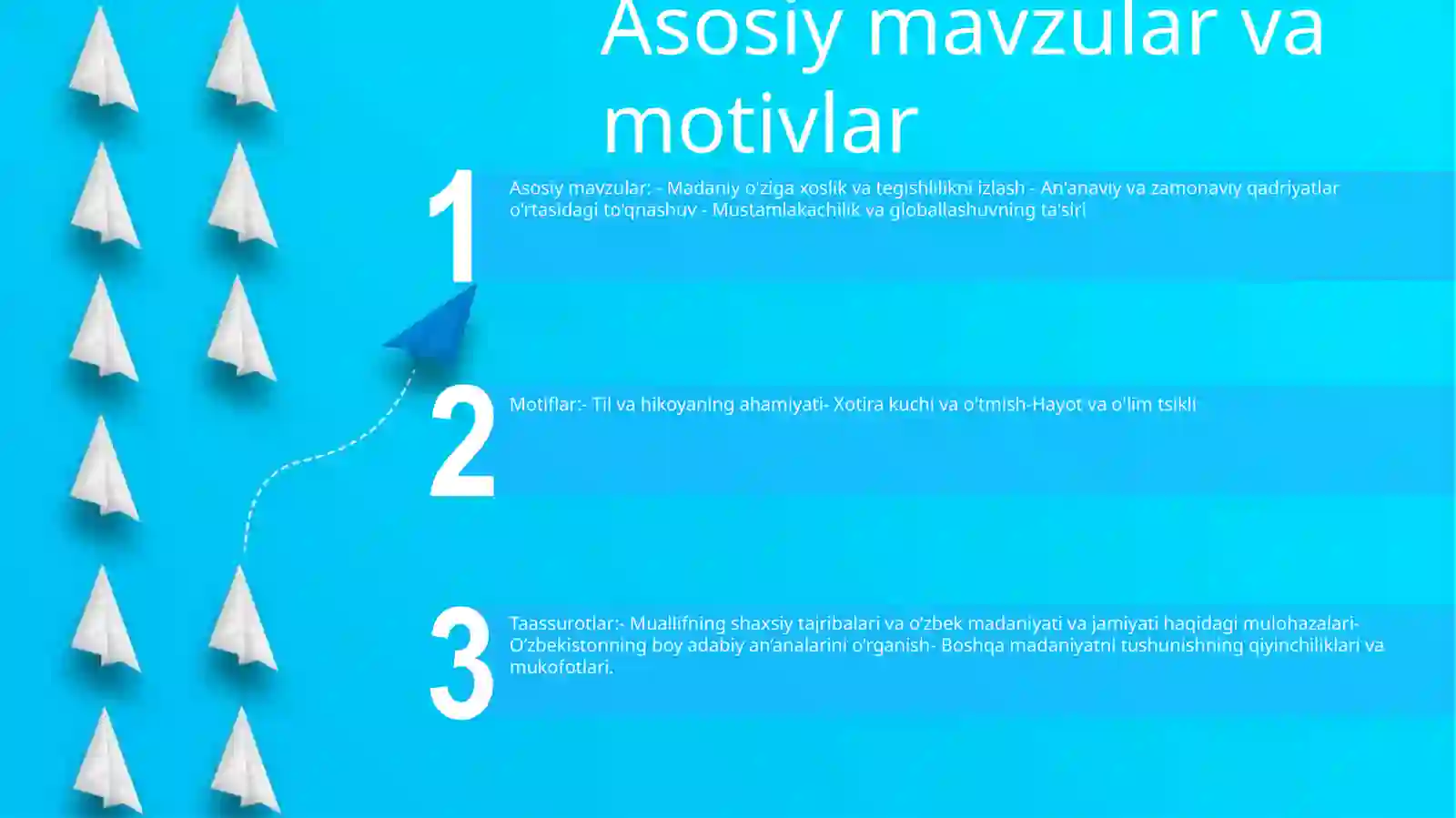 Asosiy mavzular va motivlar

1

Asosiy mavzular: - Madaniy o'ziga xoslik va tegishlilikni izlash - An'anaviy va zamonaviy qadriyatlar o'rtasidagi to'qnashuv - Mustamlakachilik va globallashuvning ta'siri

2

Motiflar:- Til va hikoyaning ahamiyati- Xotira kuchi va o'tmish-Hayot va o'lim tsikli

3

Taassurotlar:- Muallifning shaxsiy tajribalari va o'zbek madaniyati va jamiyati haqidagi mulohazalari- O'zbekistonning boy adabiy an'analarini o'rganish- Boshqa madaniyatni tushunishning qiyinchiliklari va mukofotlari.